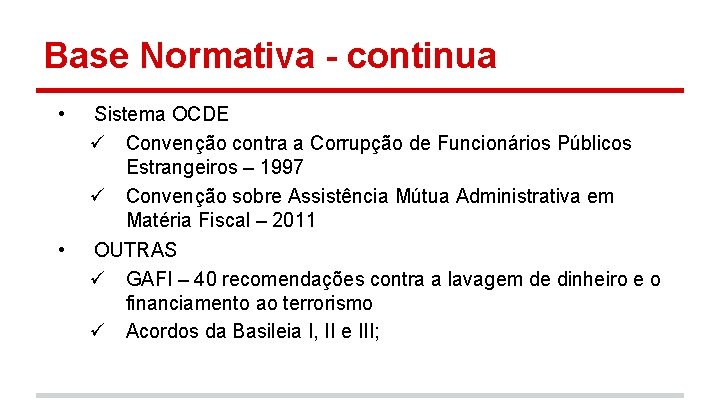 Base Normativa - continua

• Sistema OCDE
✓ Convenção contra a Corrupção de Funcionários Públicos Estrangeiros – 1997
✓ Convenção sobre Assistência Mútua Administrativa em Matéria Fiscal – 2011

• OUTRAS
✓ GAFI – 40 recomendações contra a lavagem de dinheiro e o financiamento ao terrorismo
✓ Acordos da Basileia I, II e III;